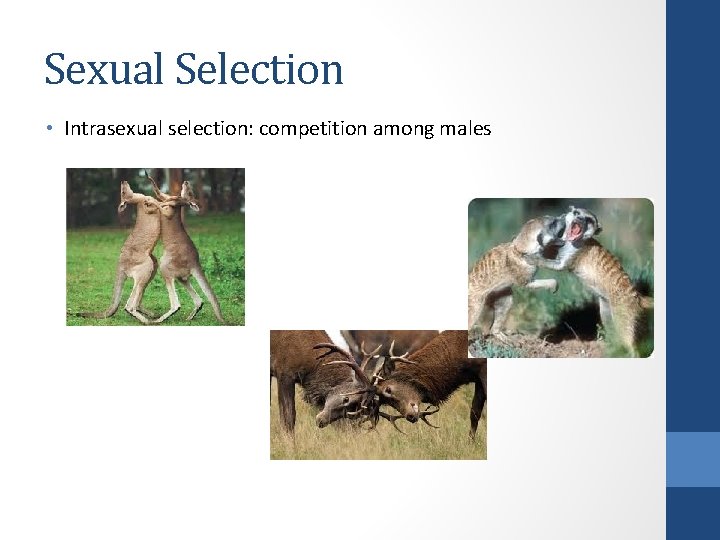 Sexual Selection

• Intrasexual selection: competition among males